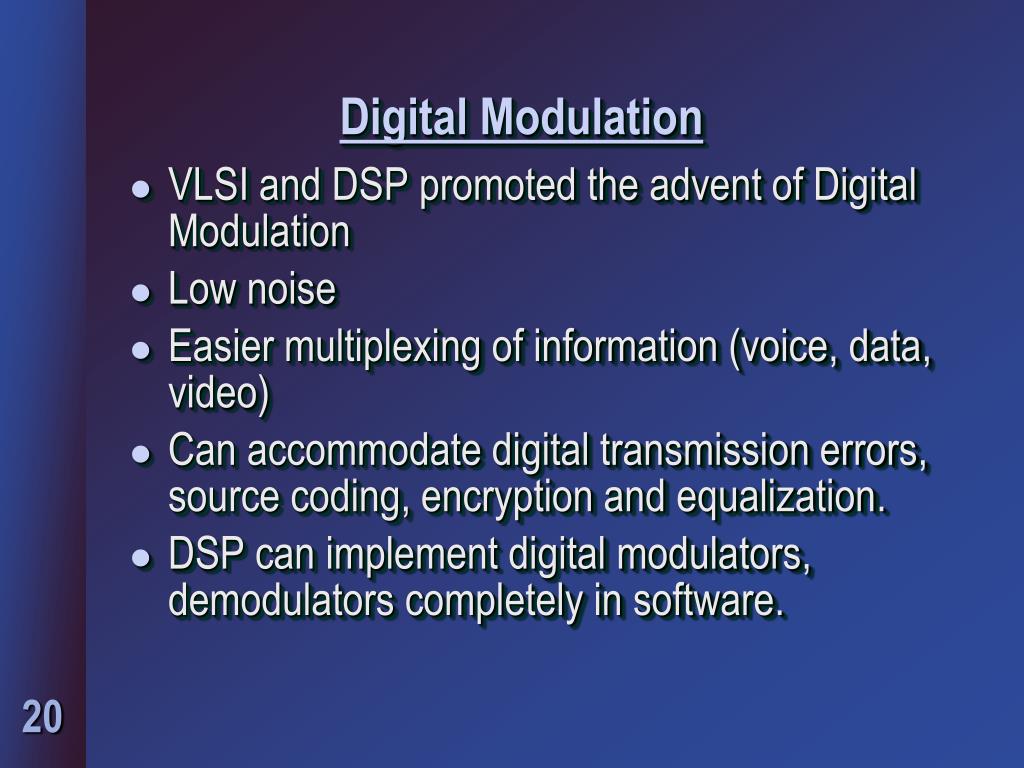 Digital Modulation

- VLSI and DSP promoted the advent of Digital Modulation
- Low noise
- Easier multiplexing of information (voice, data, video)
- Can accommodate digital transmission errors, source coding, encryption and equalization.
- DSP can implement digital modulators, demodulators completely in software.

20